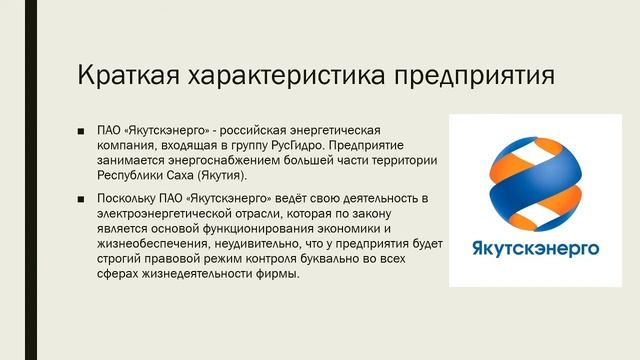 Краткая характеристика предприятия

■ ПАО «Якутскэнерго» - российская энергетическая компания, входящая в группу РусГидро. Предприятие занимается энергоснабжением большей части территории Республики Саха (Якутия).

■ Поскольку ПАО «Якутскэнерго» ведёт свою деятельность в электроэнергетической отрасли, которая по закону является основой функционирования экономики и жизнеобеспечения, неудивительно, что у предприятия будет строгий правовой режим контроля буквально во всех сферах жизнедеятельности фирмы.

Якутскэнерго